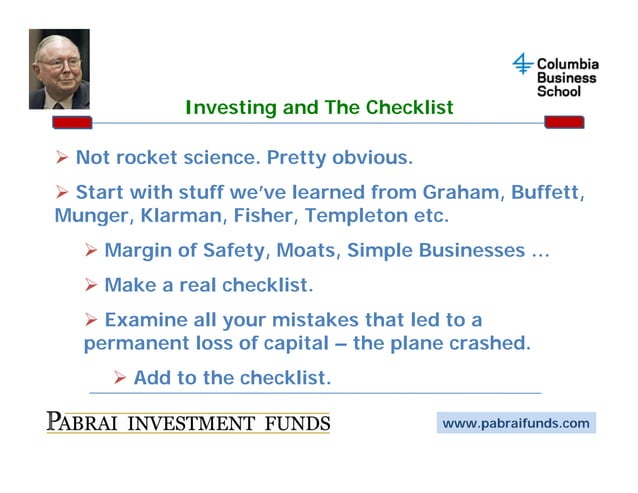 Columbia Business School

Investing and The Checklist

➢ Not rocket science. Pretty obvious.

➢ Start with stuff we've learned from Graham, Buffett, Munger, Klarman, Fisher, Templeton etc.

➢ Margin of Safety, Moats, Simple Businesses …

➢ Make a real checklist.

➢ Examine all your mistakes that led to a permanent loss of capital – the plane crashed.

➢ Add to the checklist.

PABRAI INVESTMENT FUNDS

www.pabraifunds.com